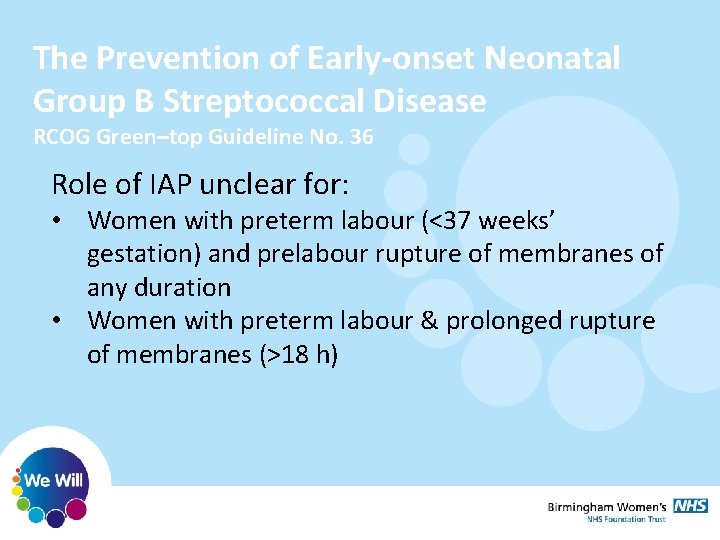 The Prevention of Early-onset Neonatal Group B Streptococcal Disease
RCOG Green–top Guideline No. 36

Role of IAP unclear for:
• Women with preterm labour (<37 weeks' gestation) and prelabour rupture of membranes of any duration
• Women with preterm labour & prolonged rupture of membranes (>18 h)

We Will

Birmingham Women's NHS
NHS Foundation Trust